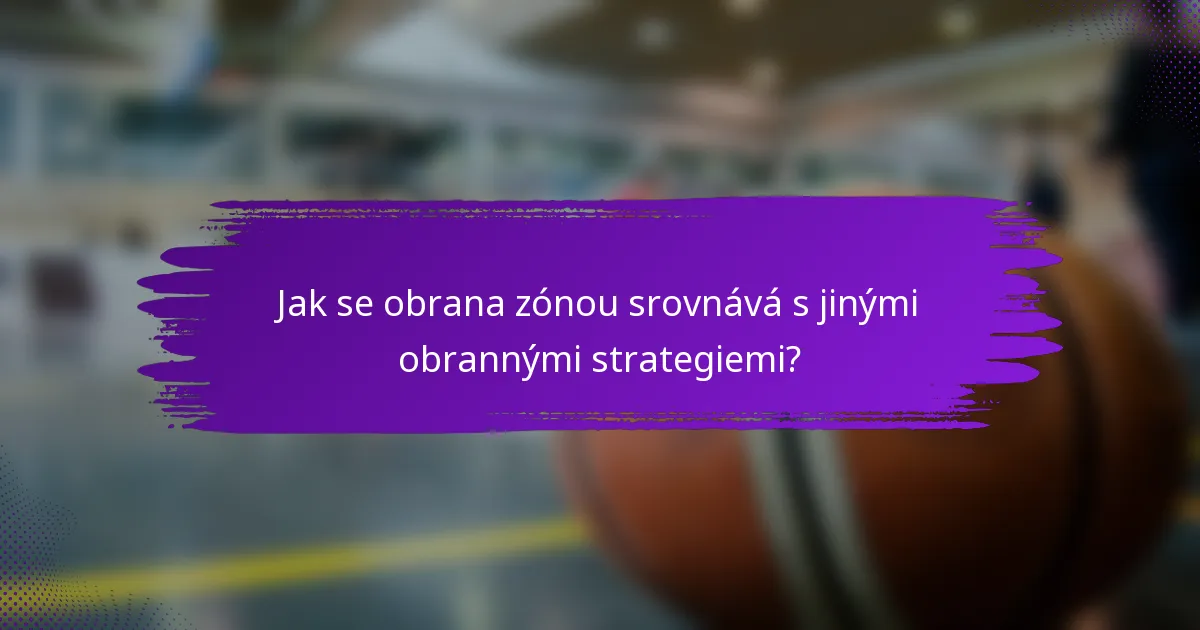 Jak se obrana zónou srovnává s jinými obrannými strategiemi?